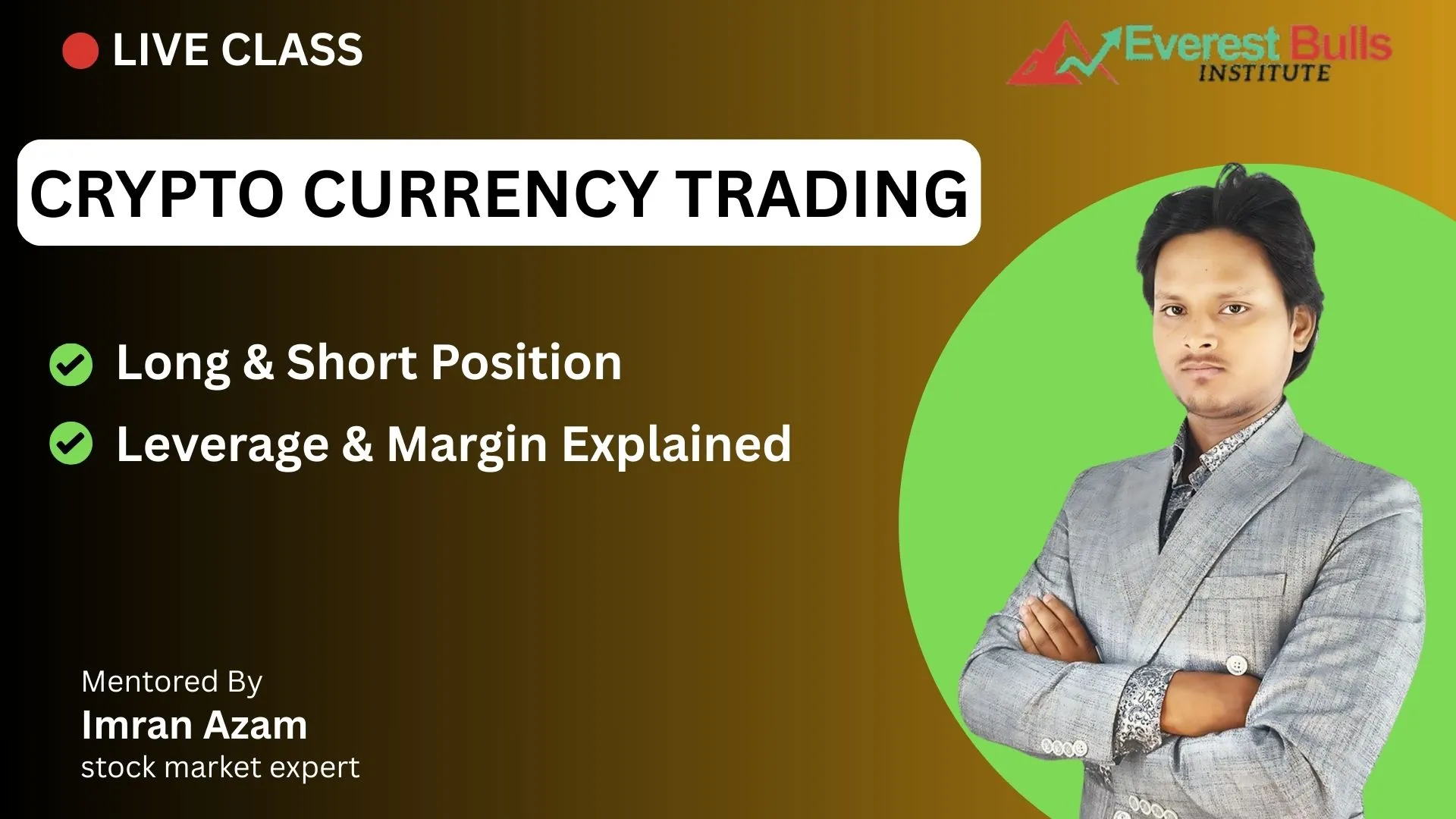 LIVE CLASS

Everest Bulls
INSTITUTE

CRYPTO CURRENCY TRADING

Long & Short Position

Leverage & Margin Explained

Mentored By
Imran Azam
stock market expert